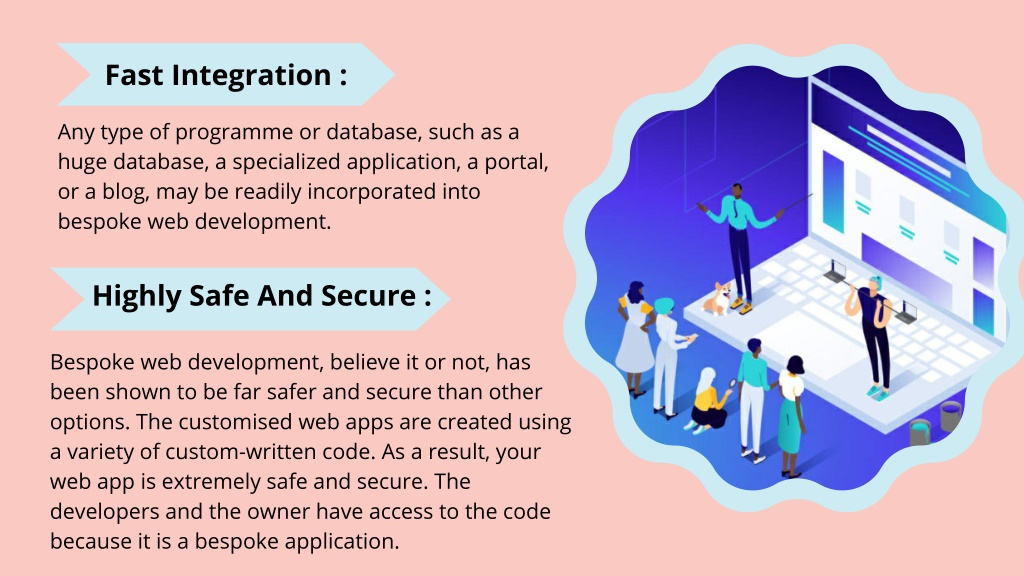 Fast Integration :

Any type of programme or database, such as a huge database, a specialized application, a portal, or a blog, may be readily incorporated into bespoke web development.

Highly Safe And Secure :

Bespoke web development, believe it or not, has been shown to be far safer and secure than other options. The customised web apps are created using a variety of custom-written code. As a result, your web app is extremely safe and secure. The developers and the owner have access to the code because it is a bespoke application.